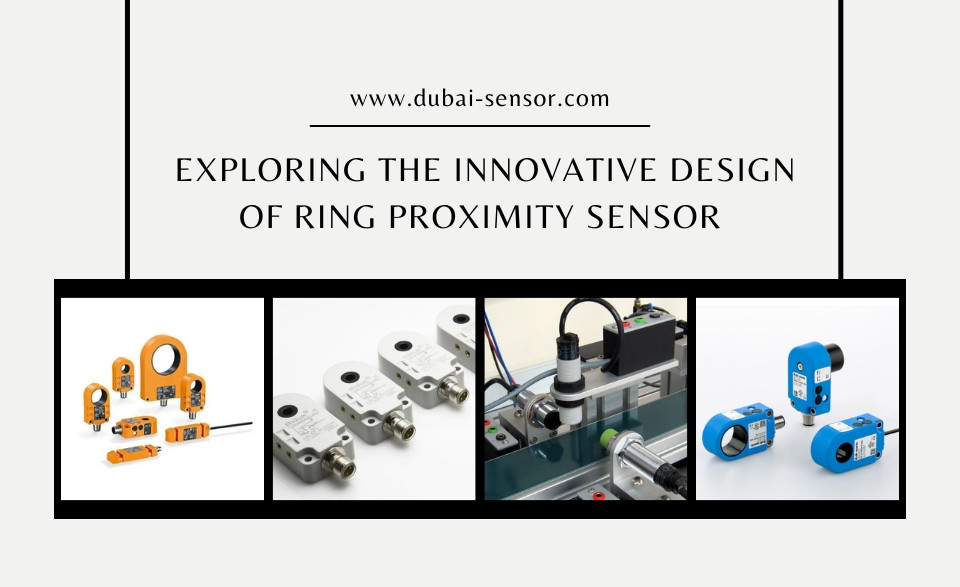 www.dubai-sensor.com

EXPLORING THE INNOVATIVE DESIGN OF RING PROXIMITY SENSOR